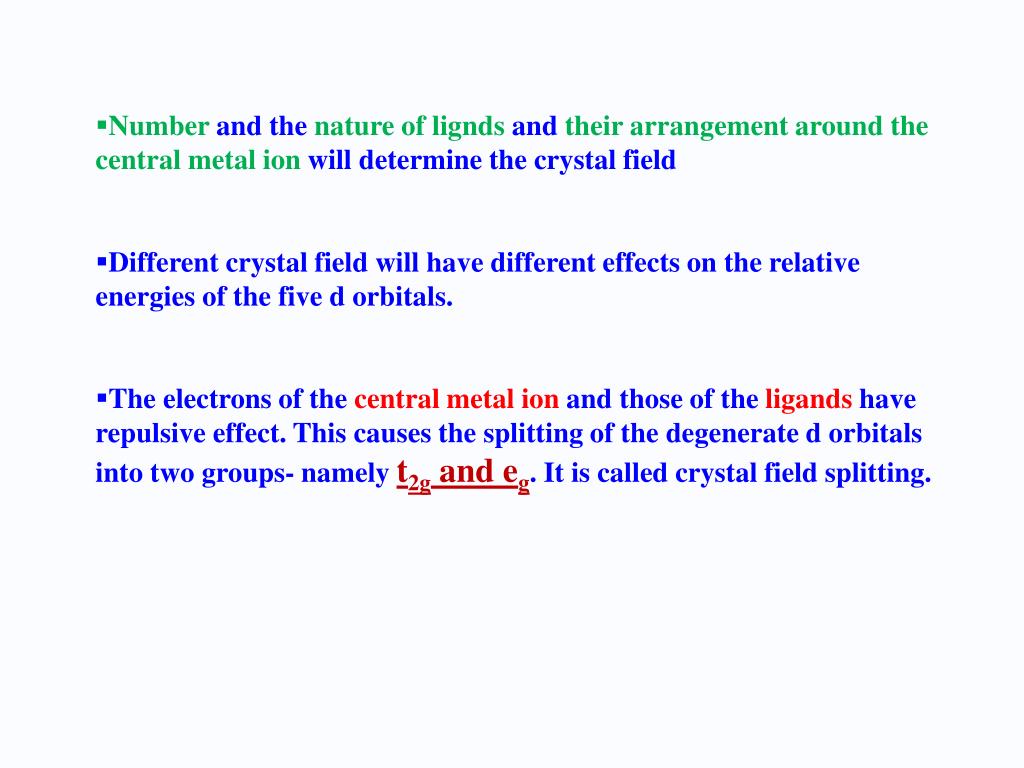 ▪Number and the nature of lignds and their arrangement around the central metal ion will determine the crystal field

▪Different crystal field will have different effects on the relative energies of the five d orbitals.

▪The electrons of the central metal ion and those of the ligands have repulsive effect. This causes the splitting of the degenerate d orbitals into two groups- namely $t_{2g}$ and $e_g$. It is called crystal field splitting.